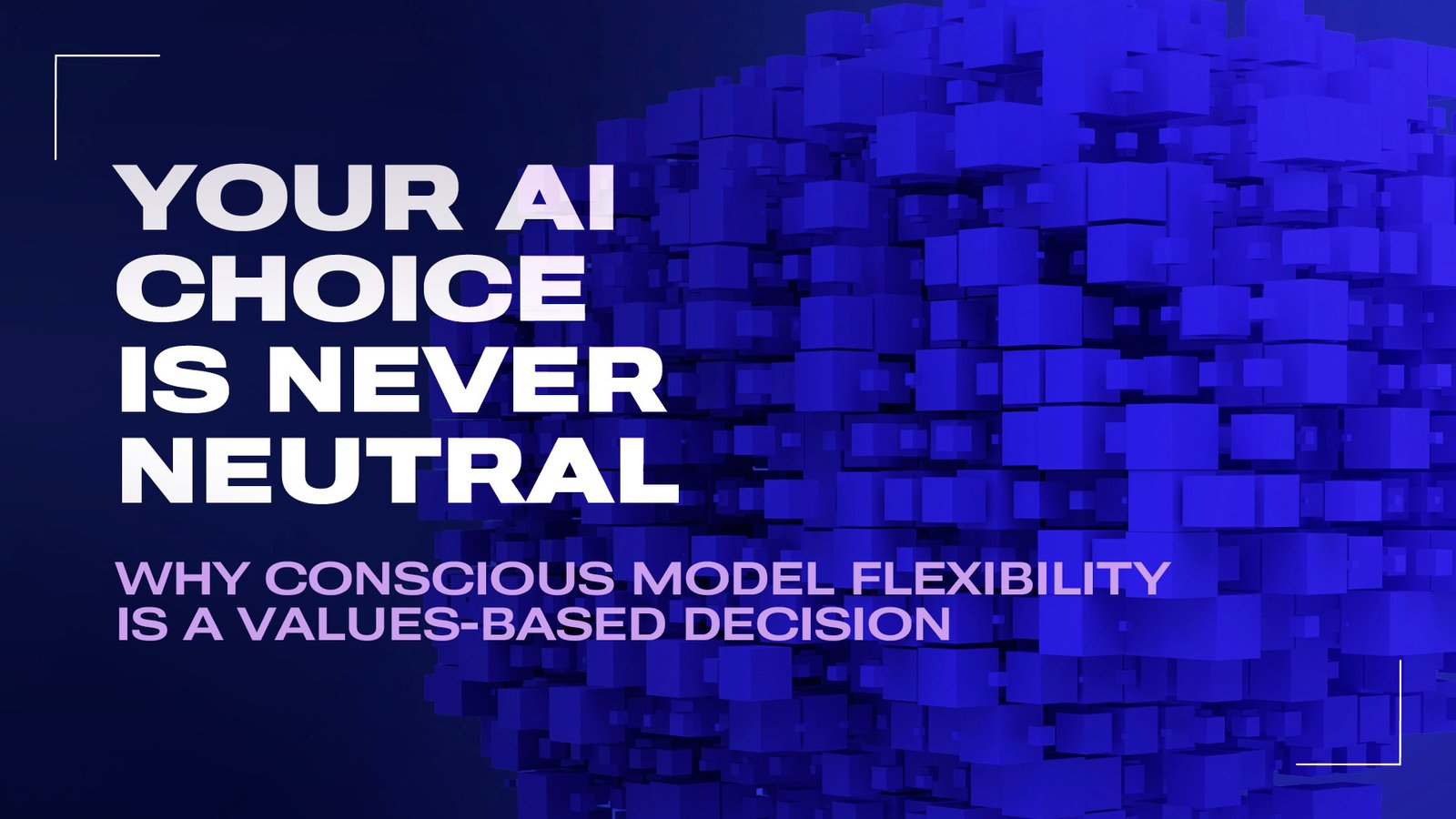 YOUR AI CHOICE IS NEVER NEUTRAL

WHY CONSCIOUS MODEL FLEXIBILITY IS A VALUES-BASED DECISION